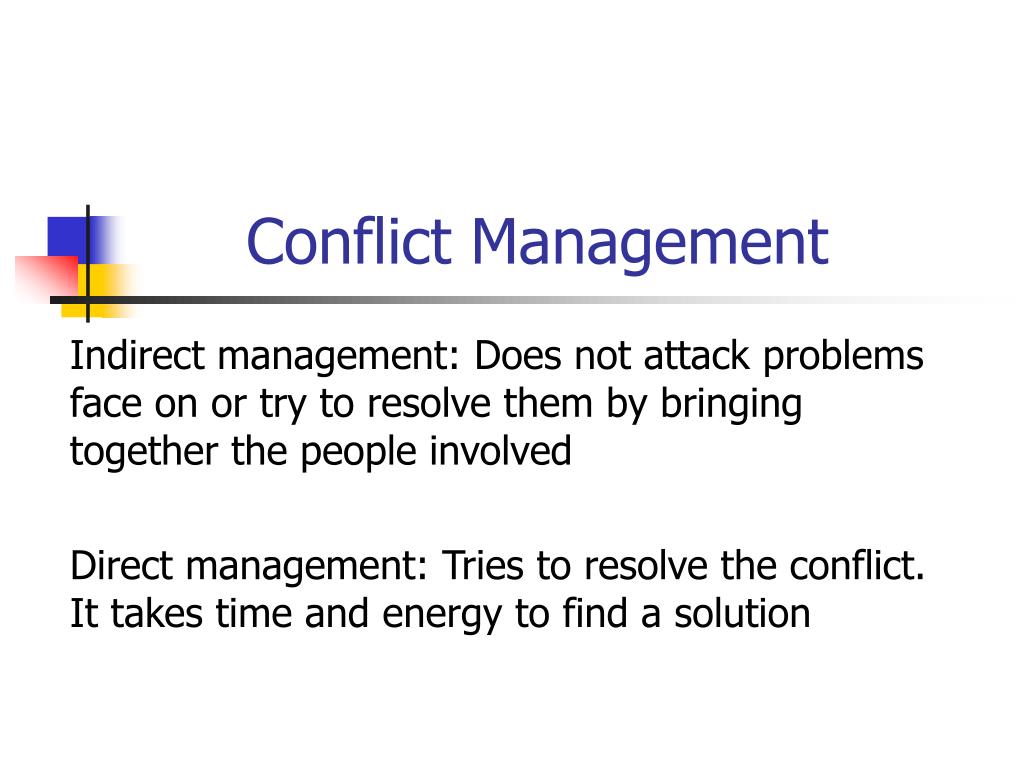 Conflict Management

Indirect management: Does not attack problems face on or try to resolve them by bringing together the people involved

Direct management: Tries to resolve the conflict. It takes time and energy to find a solution